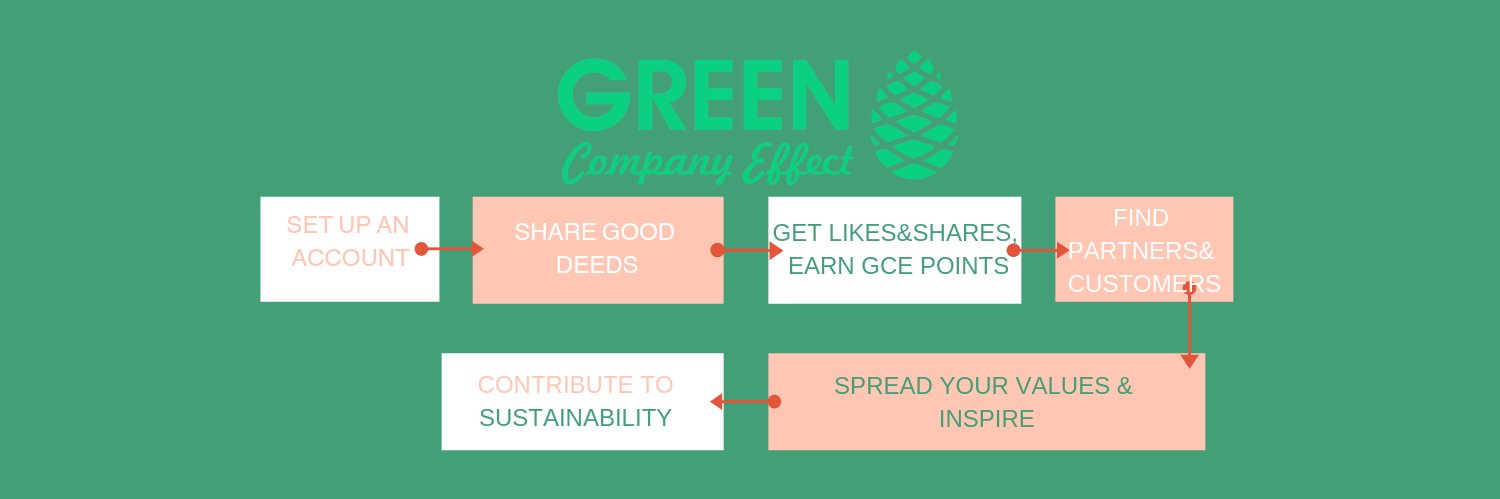 GREEN
Company Effect

SET UP AN ACCOUNT

SHARE GOOD DEEDS

GET LIKES&SHARES, EARN GCE POINTS

FIND PARTNERS& CUSTOMERS

SPREAD YOUR VALUES & INSPIRE

CONTRIBUTE TO SUSTAINABILITY